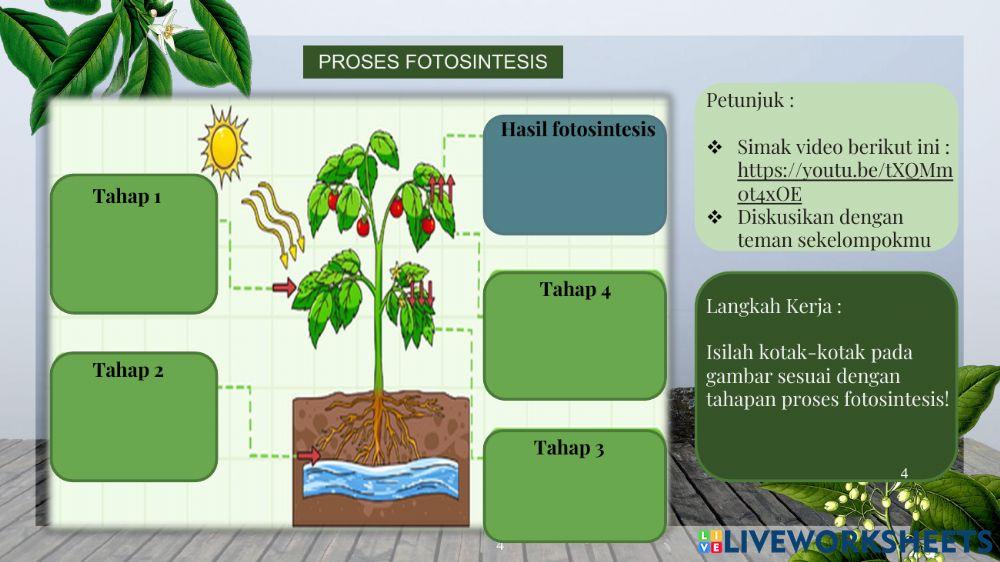 PROSES FOTOSINTESIS

Tahap 1

Tahap 2

Hasil fotosintesis

Tahap 4

Tahap 3

Petunjuk :

❖ Simak video berikut ini : https://youtu.be/tXQMmot4xOE
❖ Diskusikan dengan teman sekelompokmu

Langkah Kerja :

Isilah kotak-kotak pada gambar sesuai dengan tahapan proses fotosintesis!

4

4

LIVEWORKSHEETS